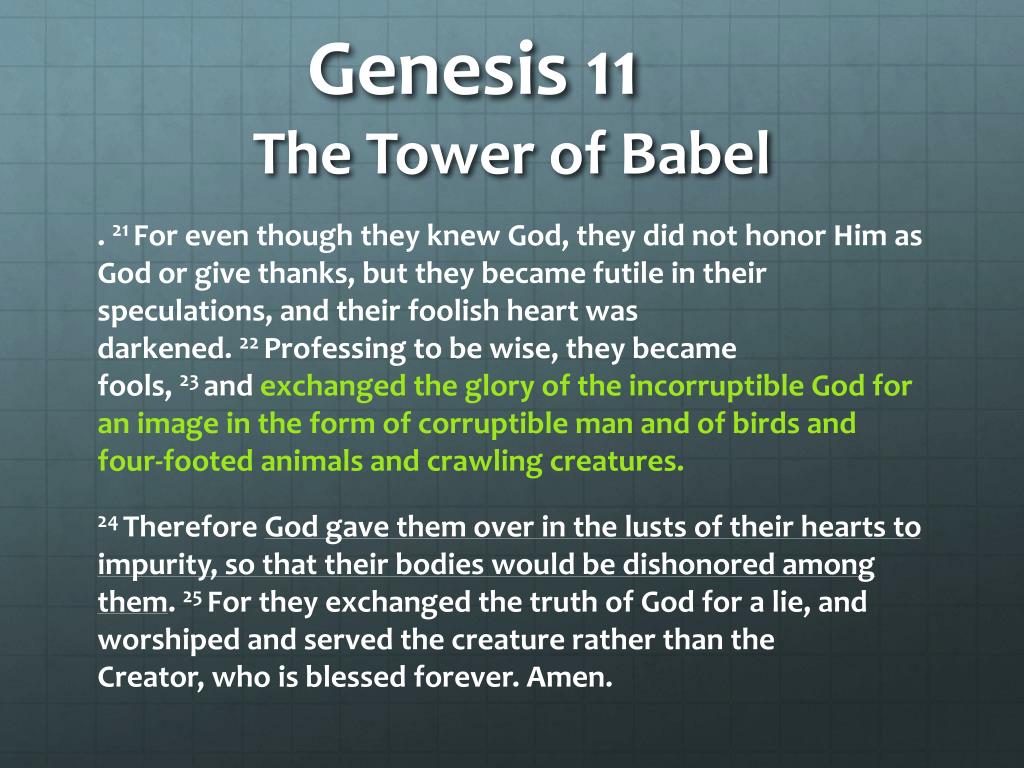 Genesis 11
The Tower of Babel

. $^{21}$ For even though they knew God, they did not honor Him as God or give thanks, but they became futile in their speculations, and their foolish heart was darkened. $^{22}$ Professing to be wise, they became fools, $^{23}$ and exchanged the glory of the incorruptible God for an image in the form of corruptible man and of birds and four-footed animals and crawling creatures.

$^{24}$ Therefore God gave them over in the lusts of their hearts to impurity, so that their bodies would be dishonored among them. $^{25}$ For they exchanged the truth of God for a lie, and worshiped and served the creature rather than the Creator, who is blessed forever. Amen.